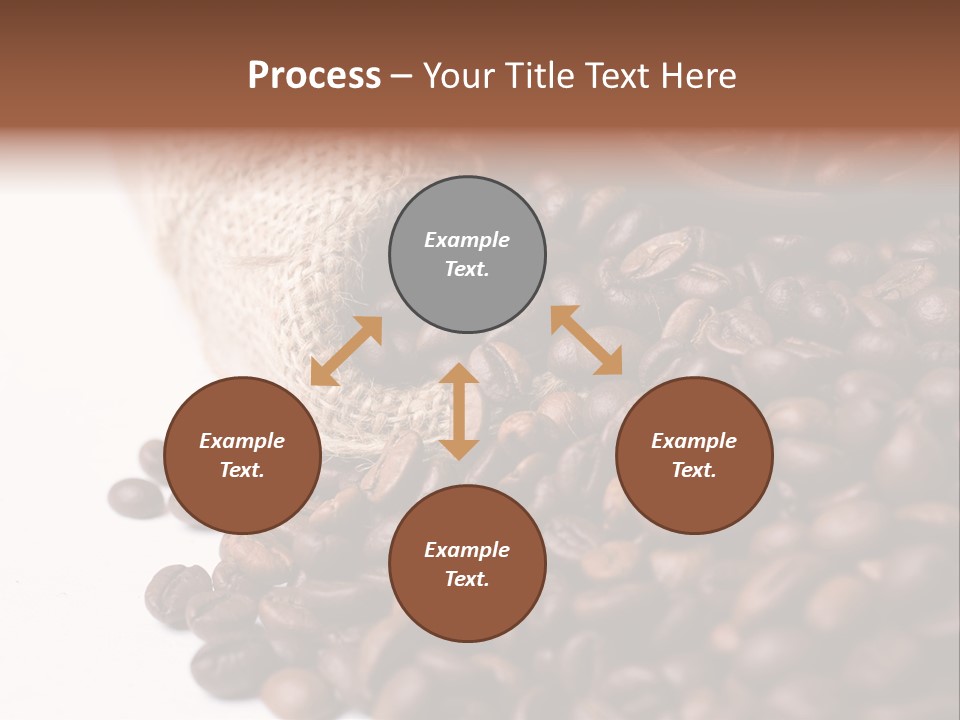 Process – Your Title Text Here

Example Text.

Example Text.

Example Text.

Example Text.